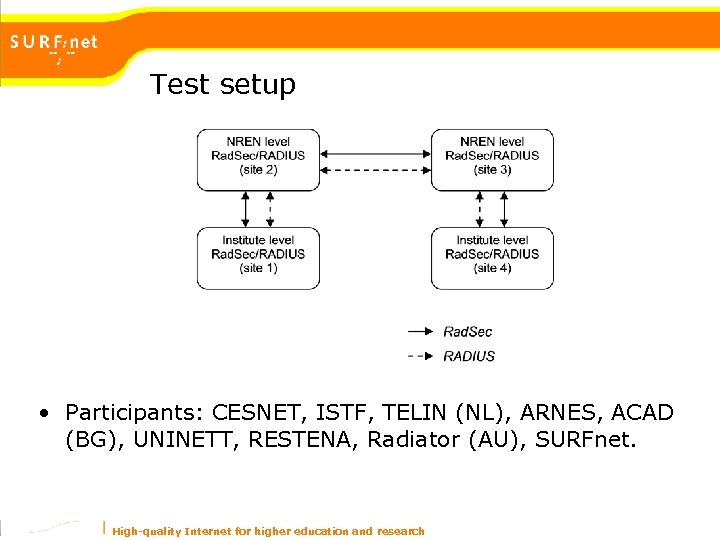 SURFnet

Test setup

NREN level RadSec/RADIUS (site 2)

NREN level RadSec/RADIUS (site 3)

Institute level RadSec/RADIUS (site 1)

Institute level RadSec/RADIUS (site 4)

RadSec

RADIUS

• Participants: CESNET, ISTF, TELIN (NL), ARNES, ACAD (BG), UNINETT, RESTENA, Radiator (AU), SURFnet.

High-quality Internet for higher education and research